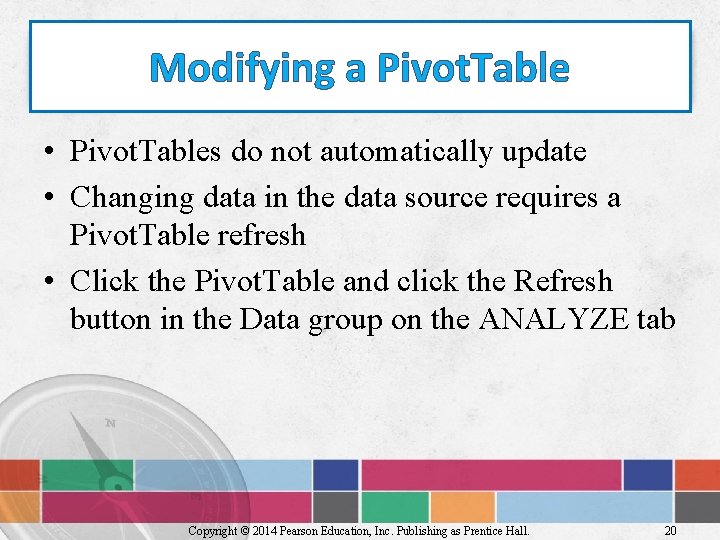 Modifying a PivotTable

• PivotTables do not automatically update
• Changing data in the data source requires a PivotTable refresh
• Click the PivotTable and click the Refresh button in the Data group on the ANALYZE tab

N

Copyright © 2014 Pearson Education, Inc. Publishing as Prentice Hall.

20